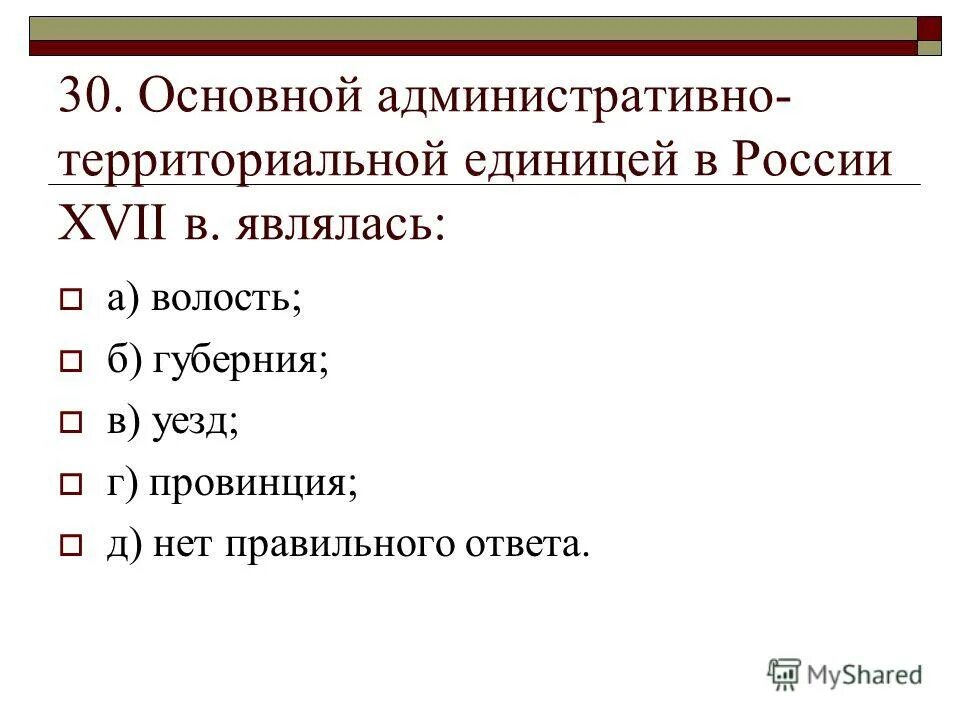 30. Основной административно-территориальной единицей в России XVII в. являлась:

а) волость;

б) губерния;

в) уезд;

г) провинция;

д) нет правильного ответа.

MyShared